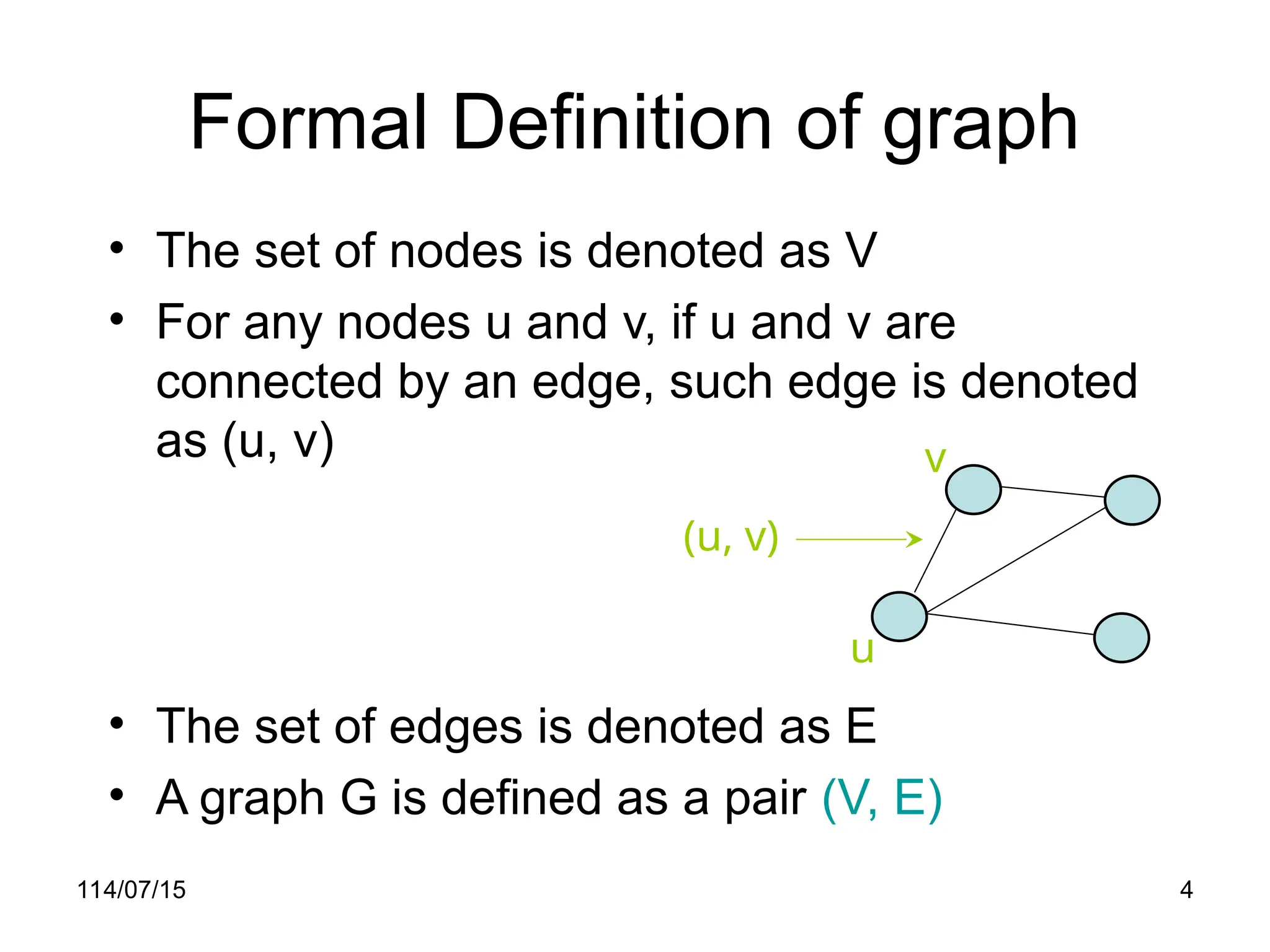 Formal Definition of graph

• The set of nodes is denoted as V
• For any nodes u and v, if u and v are connected by an edge, such edge is denoted as (u, v)

v
(u, v)
u

• The set of edges is denoted as E
• A graph G is defined as a pair (V, E)

114/07/15

4